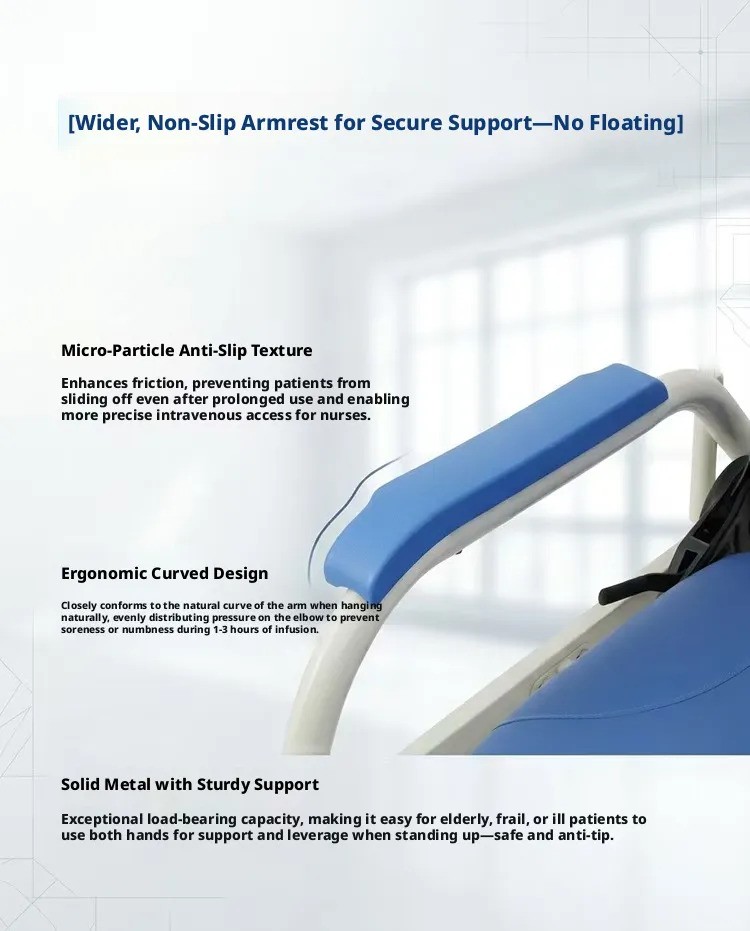 [Wider, Non-Slip Armrest for Secure Support—No Floating]

Micro-Particle Anti-Slip Texture

Enhances friction, preventing patients from sliding off even after prolonged use and enabling more precise intravenous access for nurses.

Ergonomic Curved Design

Closely conforms to the natural curve of the arm when hanging naturally, evenly distributing pressure on the elbow to prevent soreness or numbness during 1-3 hours of infusion.

Solid Metal with Sturdy Support

Exceptional load-bearing capacity, making it easy for elderly, frail, or ill patients to use both hands for support and leverage when standing up—safe and anti-tip.